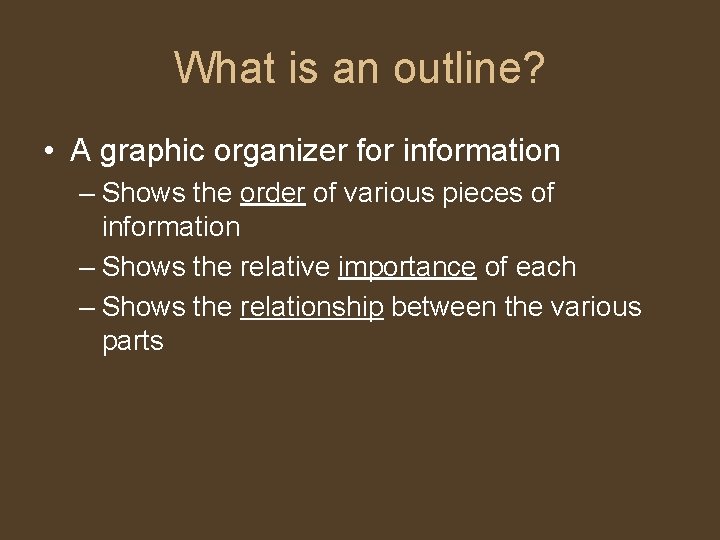 What is an outline?

• A graphic organizer for information
– Shows the order of various pieces of information
– Shows the relative importance of each
– Shows the relationship between the various parts